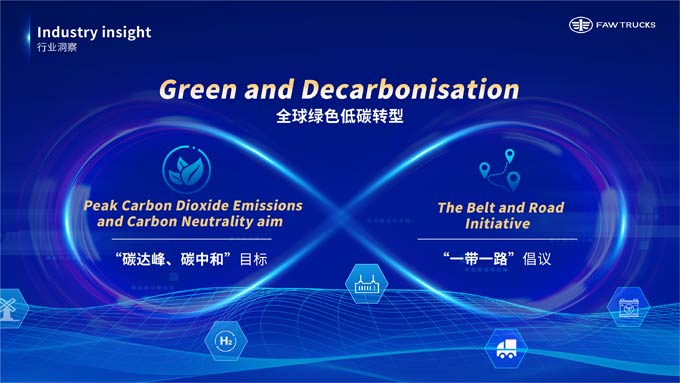 Industry insight
行业洞察

FAW TRUCKS

Green and Decarbonisation
全球绿色低碳转型

Peak Carbon Dioxide Emissions and Carbon Neutrality aim
“碳达峰、碳中和”目标

The Belt and Road Initiative
“一带一路”倡议

$H_2$